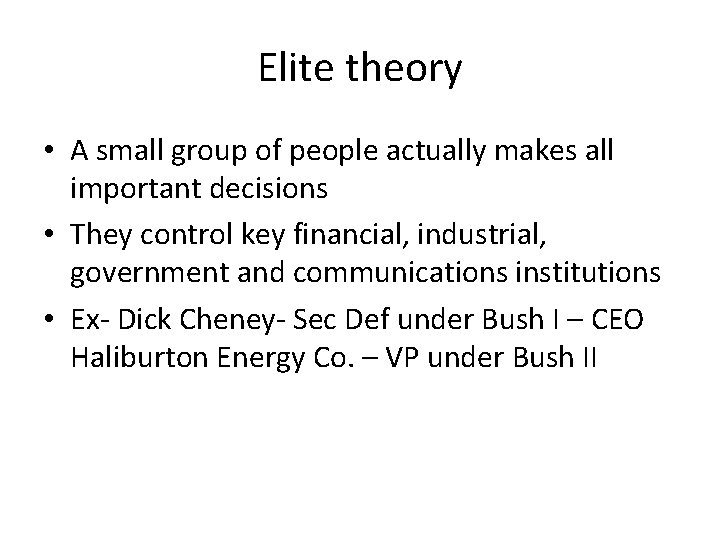 Elite theory

• A small group of people actually makes all important decisions

• They control key financial, industrial, government and communications institutions

• Ex- Dick Cheney- Sec Def under Bush I – CEO Haliburton Energy Co. – VP under Bush II